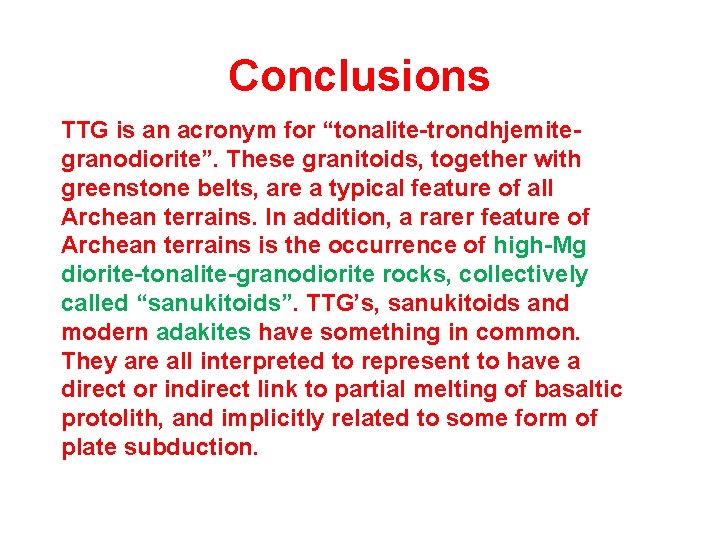 Conclusions

TTG is an acronym for “tonalite-trondhjemite-granodiorite”. These granitoids, together with greenstone belts, are a typical feature of all Archean terrains. In addition, a rarer feature of Archean terrains is the occurrence of high-Mg diorite-tonalite-granodiorite rocks, collectively called “sanukitoids”. TTG’s, sanukitoids and modern adakites have something in common. They are all interpreted to represent to have a direct or indirect link to partial melting of basaltic protolith, and implicitly related to some form of plate subduction.